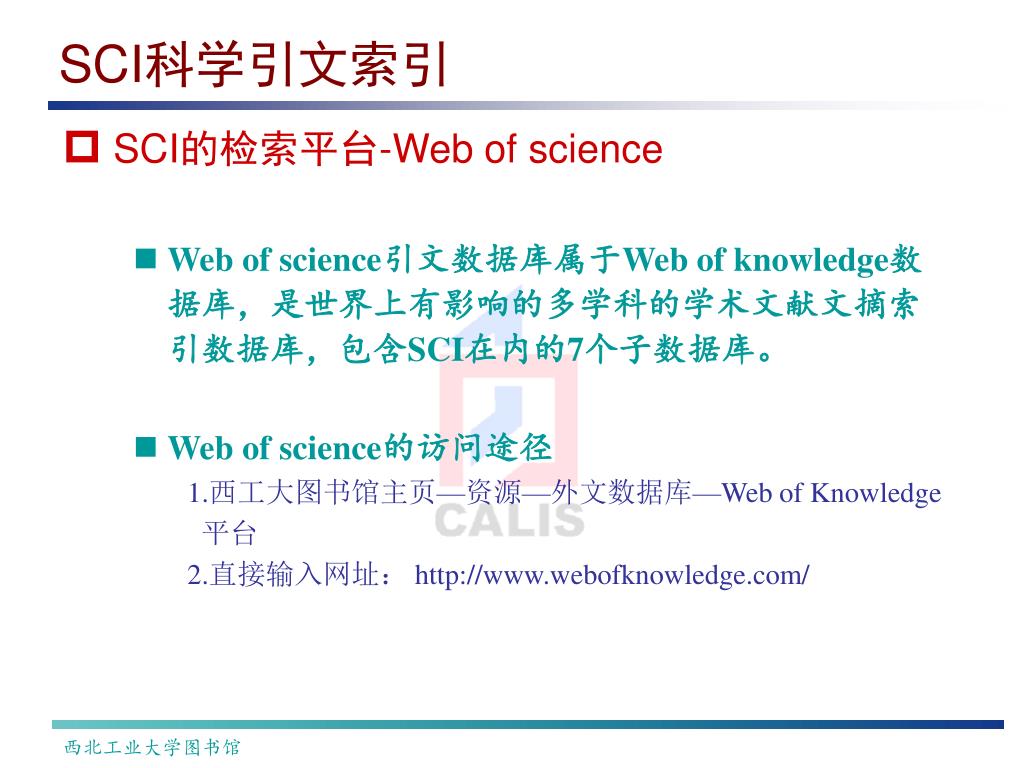 SCI科学引文索引

SCI的检索平台-Web of science

Web of science引文数据库属于Web of knowledge数据库，是世界上有影响的多学科的学术文献文摘索引数据库，包含SCI在内的7个子数据库。

Web of science的访问途径

1.西工大图书馆主页—资源—外文数据库—Web of Knowledge平台

2.直接输入网址： http://www.webofknowledge.com/

CALIS

西北工业大学图书馆